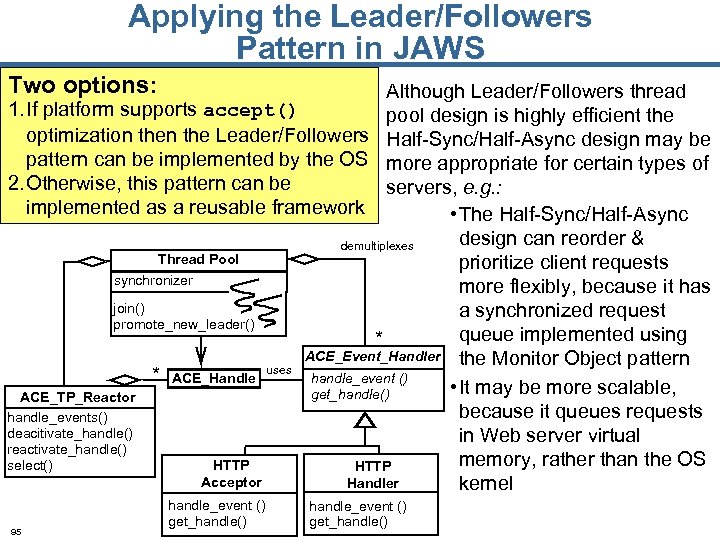 Applying the Leader/Followers Pattern in JAWS

Two options:
1. If platform supports accept() optimization then the Leader/Followers pattern can be implemented by the OS
2. Otherwise, this pattern can be implemented as a reusable framework

Although Leader/Followers thread pool design is highly efficient the Half-Sync/Half-Async design may be more appropriate for certain types of servers, e.g.:

• The Half-Sync/Half-Async design can reorder & prioritize client requests more flexibly, because it has a synchronized request queue implemented using the Monitor Object pattern
• It may be more scalable, because it queues requests in Web server virtual memory, rather than the OS kernel

Thread Pool
synchronizer
join()
promote_new_leader()

demultiplexes

*

*

ACE_Handle

uses

ACE_Event_Handler
handle_event ()
get_handle()

ACE_TP_Reactor
handle_events()
deacitivate_handle()
reactivate_handle()
select()

HTTP Acceptor
handle_event ()
get_handle()

HTTP Handler
handle_event ()
get_handle()

95